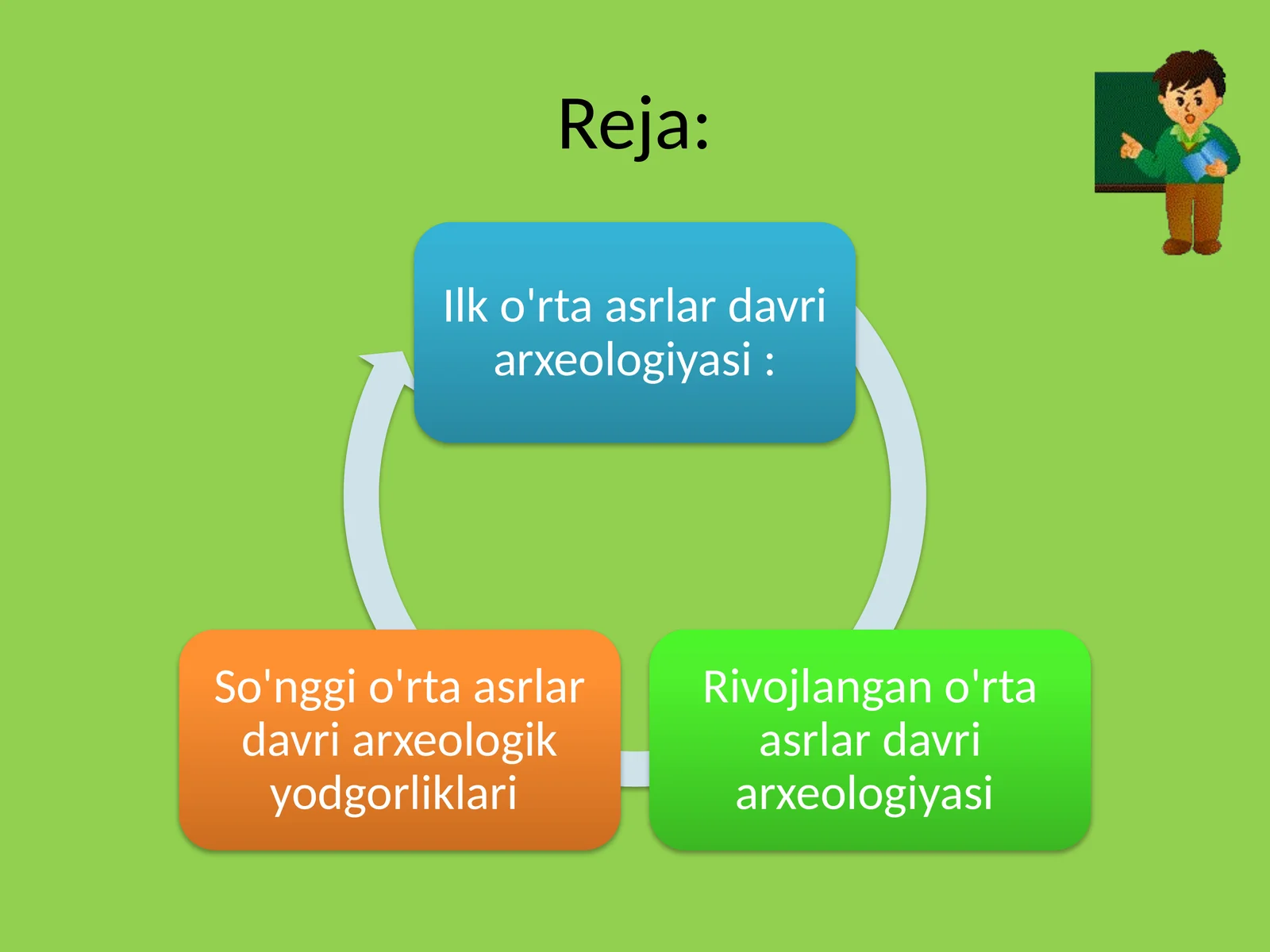 Reja:

Ilk o'rta asrlar davri arxeologiyasi :

Rivojlangan o'rta asrlar davri arxeologiyasi

So'nggi o'rta asrlar davri arxeologik yodgorliklari